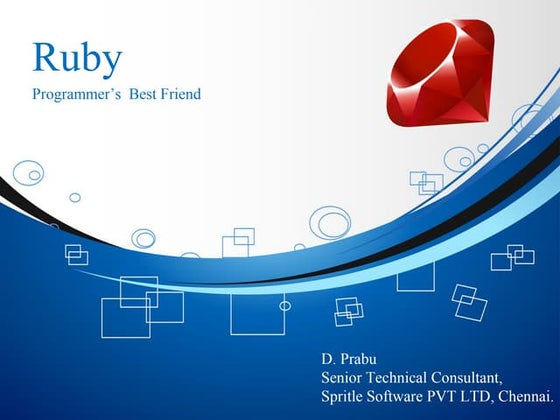 Ruby
Programmer's Best Friend

D. Prabu
Senior Technical Consultant,
Spritle Software PVT LTD, Chennai.